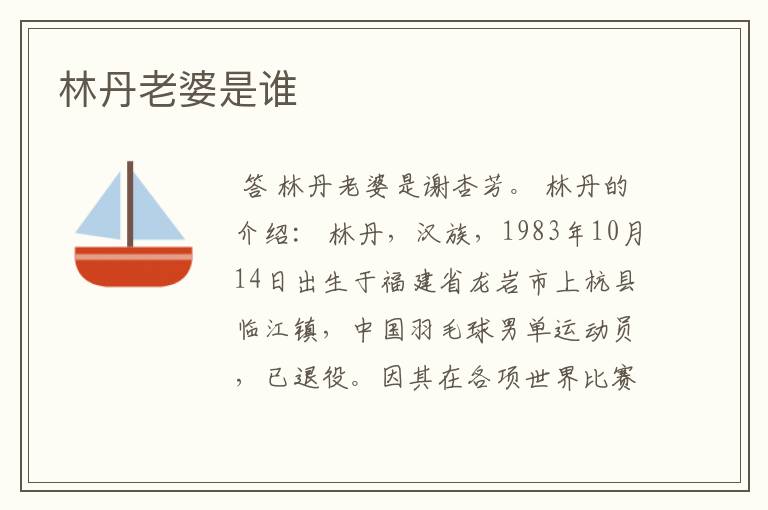 林丹老婆是谁

答 林丹老婆是谢杏芳。 林丹的介绍： 林丹，汉族，1983年10月14日出生于福建省龙岩市上杭县临江镇，中国羽毛球男单运动员，已退役。因其在各项世界比赛